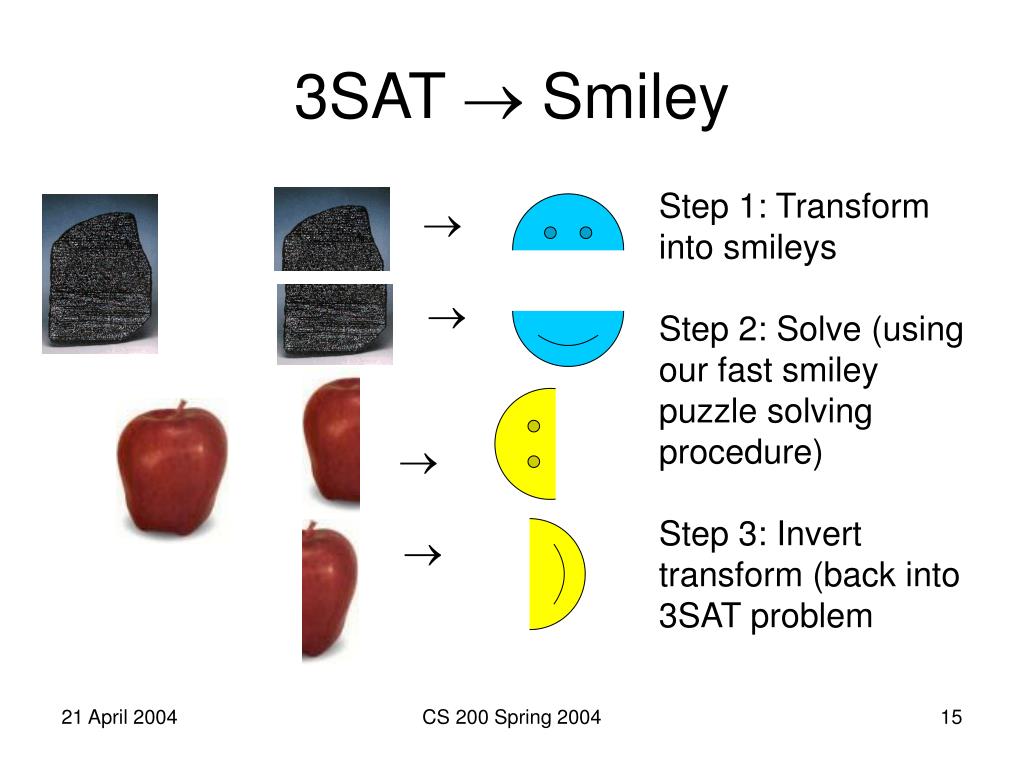 3SAT $\rightarrow$ Smiley

$\rightarrow$

$\rightarrow$

$\rightarrow$

$\rightarrow$

Step 1: Transform into smileys

Step 2: Solve (using our fast smiley puzzle solving procedure)

Step 3: Invert transform (back into 3SAT problem

21 April 2004

CS 200 Spring 2004

15